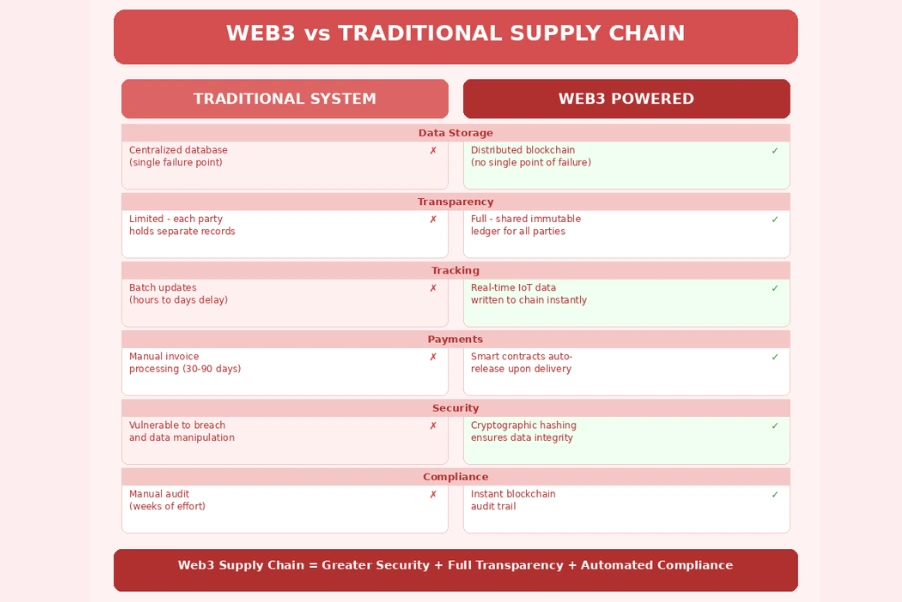 WEB3 vs TRADITIONAL SUPPLY CHAIN

| TRADITIONAL SYSTEM | WEB3 POWERED |
|---|---|
| **Data Storage** | |
| Centralized database (single failure point) ✗ | Distributed blockchain (no single point of failure) ✓ |
| **Transparency** | |
| Limited - each party holds separate records ✗ | Full - shared immutable ledger for all parties ✓ |
| **Tracking** | |
| Batch updates (hours to days delay) ✗ | Real-time IoT data written to chain instantly ✓ |
| **Payments** | |
| Manual invoice processing (30-90 days) ✗ | Smart contracts auto-release upon delivery ✓ |
| **Security** | |
| Vulnerable to breach and data manipulation ✗ | Cryptographic hashing ensures data integrity ✓ |
| **Compliance** | |
| Manual audit (weeks of effort) ✗ | Instant blockchain audit trail ✓ |

Web3 Supply Chain = Greater Security + Full Transparency + Automated Compliance